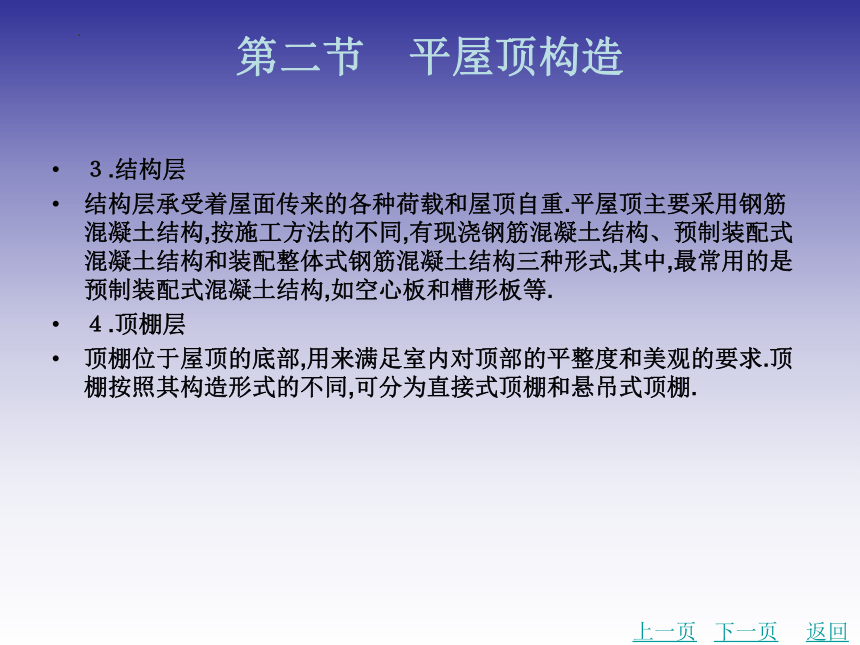 第二节　平屋顶构造

• ３.结构层

• 结构层承受着屋面传来的各种荷载和屋顶自重.平屋顶主要采用钢筋混凝土结构,按施工方法的不同,有现浇钢筋混凝土结构、预制装配式混凝土结构和装配整体式钢筋混凝土结构三种形式,其中,最常用的是预制装配式混凝土结构,如空心板和槽形板等.

• ４.顶棚层

• 顶棚位于屋顶的底部,用来满足室内对顶部的平整度和美观的要求.顶棚按照其构造形式的不同,可分为直接式顶棚和悬吊式顶棚.

上一页　下一页　返回